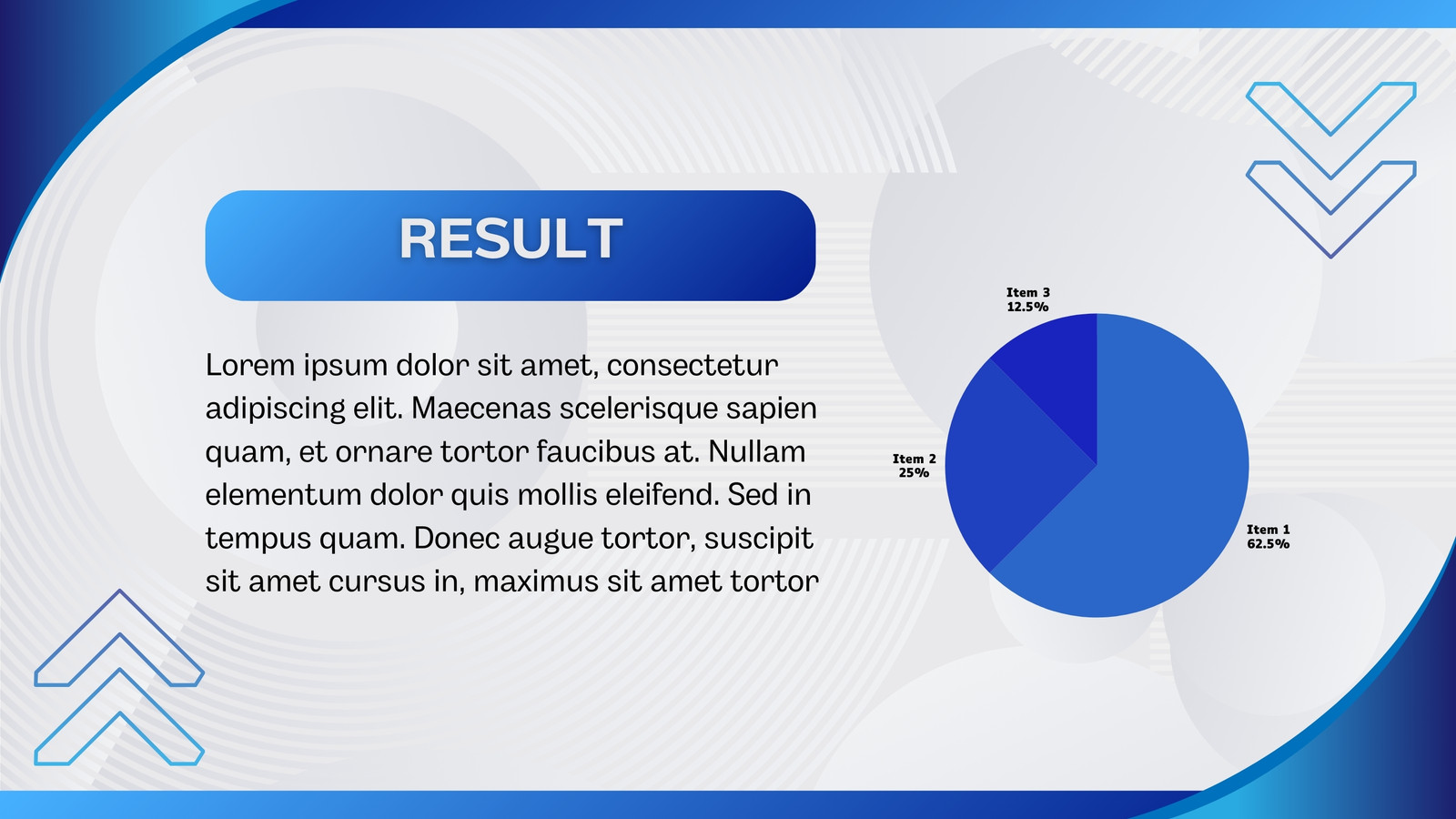 RESULT

Lorem ipsum dolor sit amet, consectetur adipiscing elit. Maecenas scelerisque sapien quam, et ornare tortor faucibus at. Nullam elementum dolor quis mollis eleifend. Sed in tempus quam. Donec augue tortor, suscipit sit amet cursus in, maximus sit amet tortor

Item 3
12.5%

Item 2
25%

Item 1
62.5%